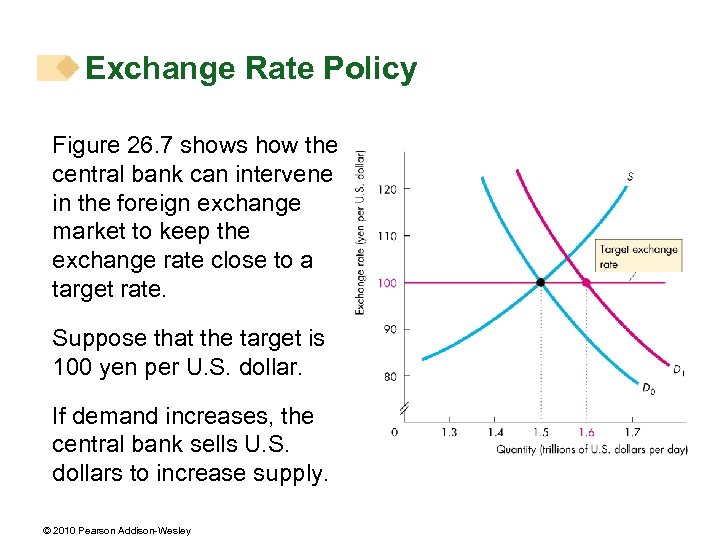 Exchange Rate Policy

Figure 26.7 shows how the central bank can intervene in the foreign exchange market to keep the exchange rate close to a target rate.

Suppose that the target is 100 yen per U.S. dollar.

If demand increases, the central bank sells U.S. dollars to increase supply.

Exchange rate (yen per U.S. dollar)

120
110
100
90
80
0

S
Target exchange rate
$D_1$
$D_0$

1.3
1.4
1.5
1.6
1.7

Quantity (trillions of U.S. dollars per day)

© 2010 Pearson Addison-Wesley